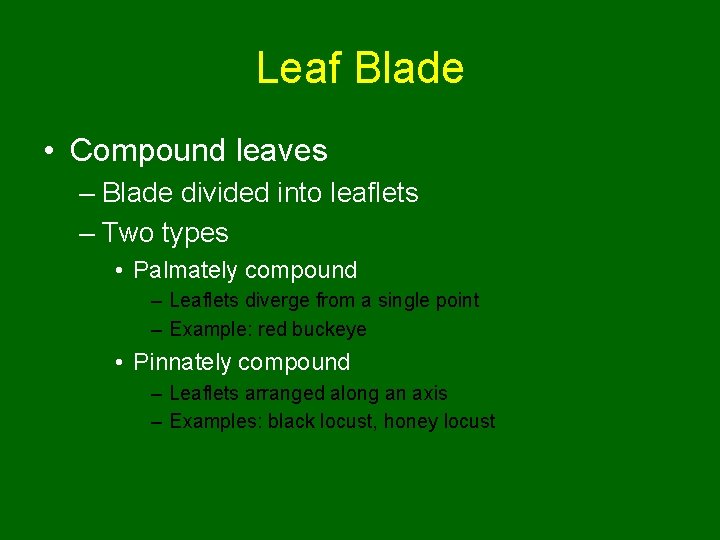 Leaf Blade

• Compound leaves
– Blade divided into leaflets
– Two types
• Palmately compound
– Leaflets diverge from a single point
– Example: red buckeye
• Pinnately compound
– Leaflets arranged along an axis
– Examples: black locust, honey locust